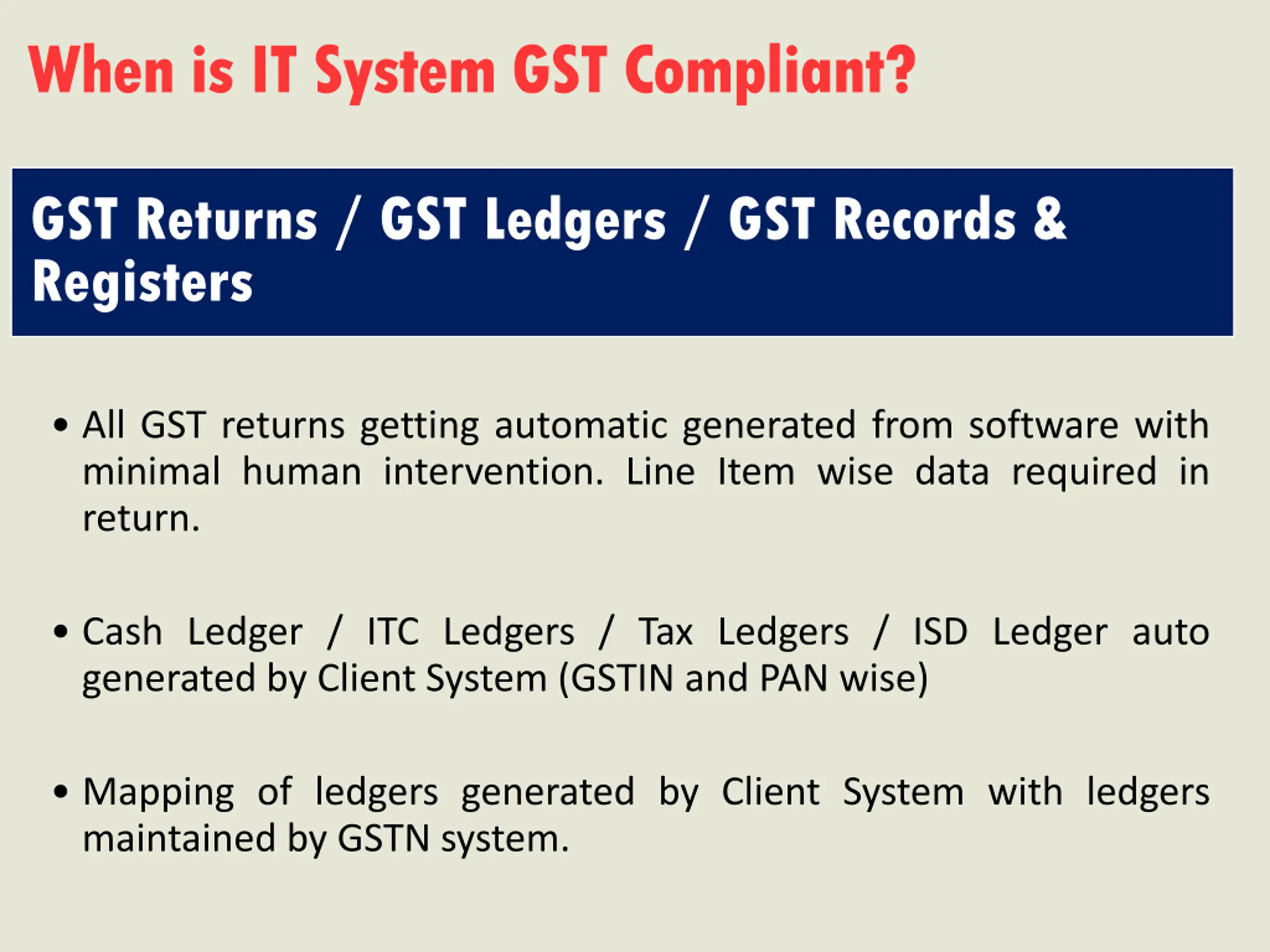 When is IT System GST Compliant?

GST Returns / GST Ledgers / GST Records & Registers

• All GST returns getting automatic generated from software with minimal human intervention. Line Item wise data required in return.

• Cash Ledger / ITC Ledgers / Tax Ledgers / ISD Ledger auto generated by Client System (GSTIN and PAN wise)

• Mapping of ledgers generated by Client System with ledgers maintained by GSTN system.